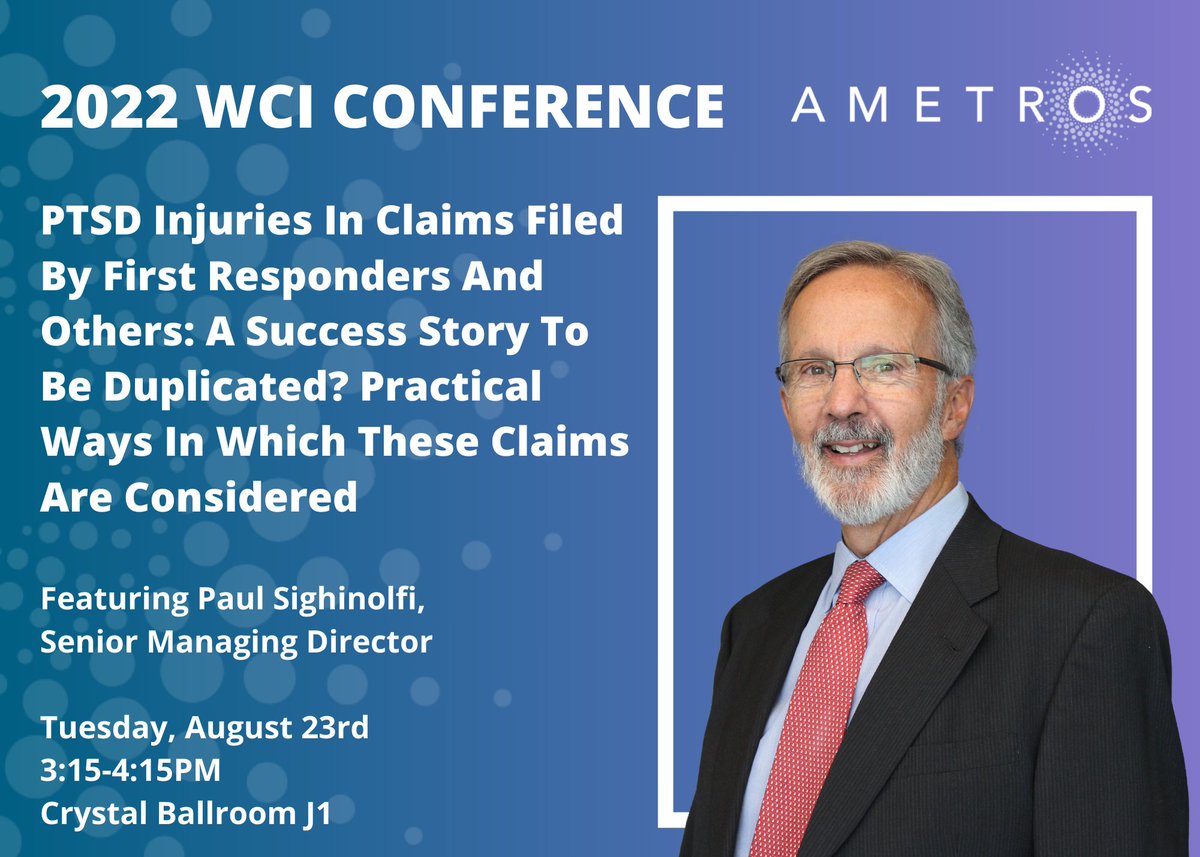 2022 WCI CONFERENCE

AMETROS

PTSD Injuries In Claims Filed By First Responders And Others: A Success Story To Be Duplicated? Practical Ways In Which These Claims Are Considered

Featuring Paul Sighinolfi, Senior Managing Director

Tuesday, August 23rd
3:15-4:15PM
Crystal Ballroom J1